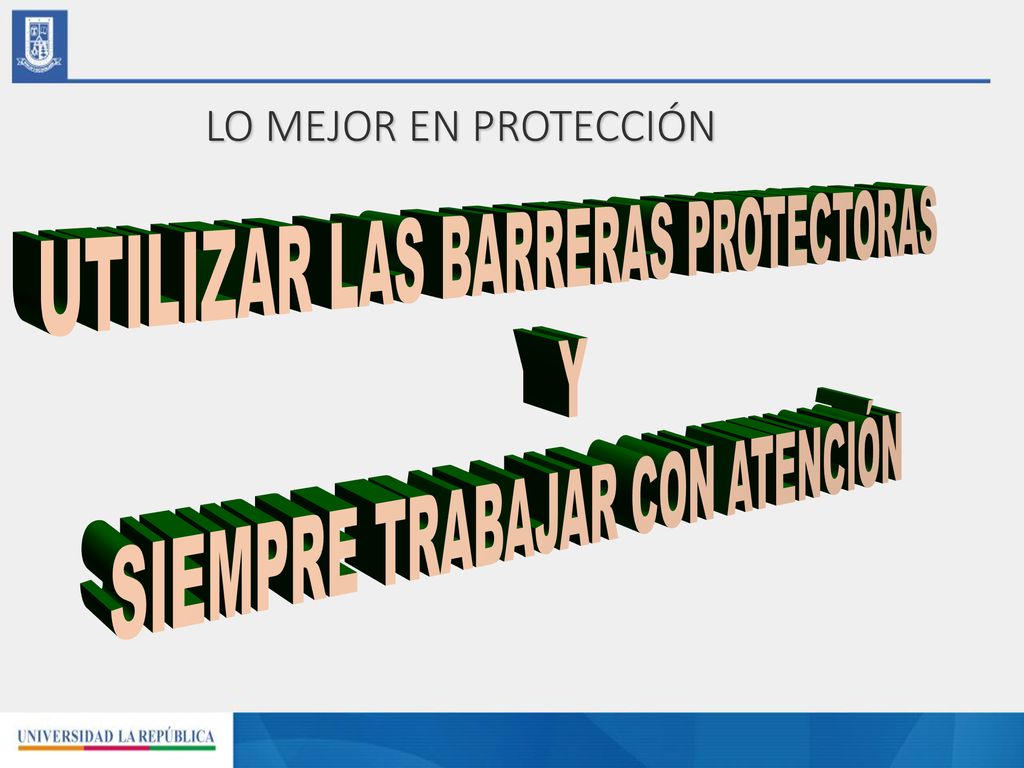 LO MEJOR EN PROTECCIÓN

UTILIZAR LAS BARRERAS PROTECTORAS

Y

SIEMPRE TRABAJAR CON ATENCIÓN

UNIVERSIDAD LA REPÚBLICA